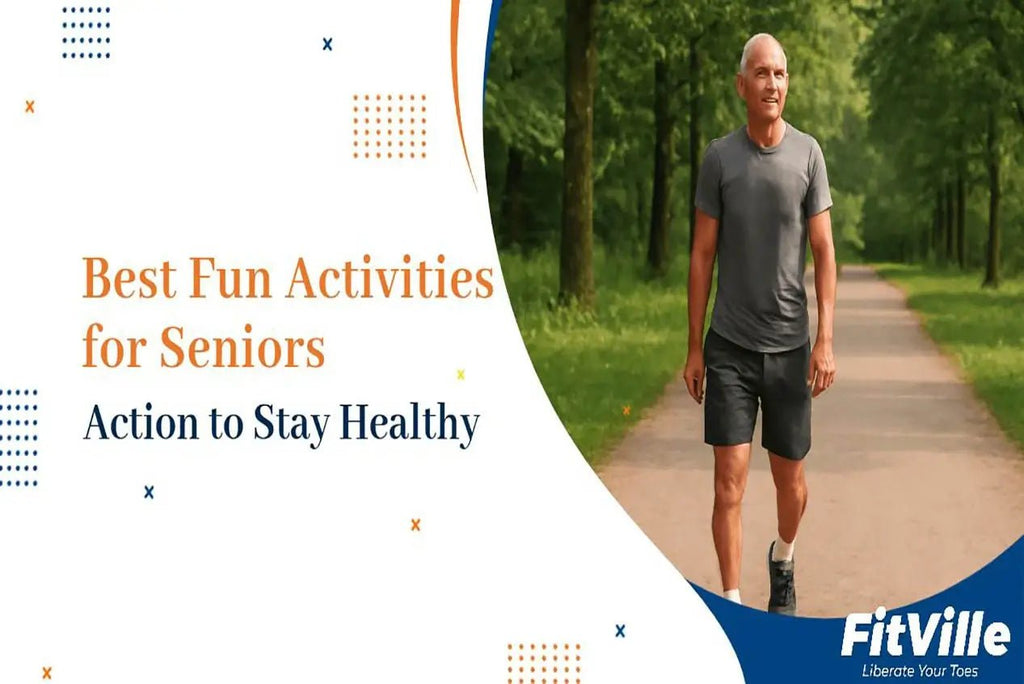 Best Fun Activities for Seniors

Action to Stay Healthy

FitVille
Liberate Your Toes